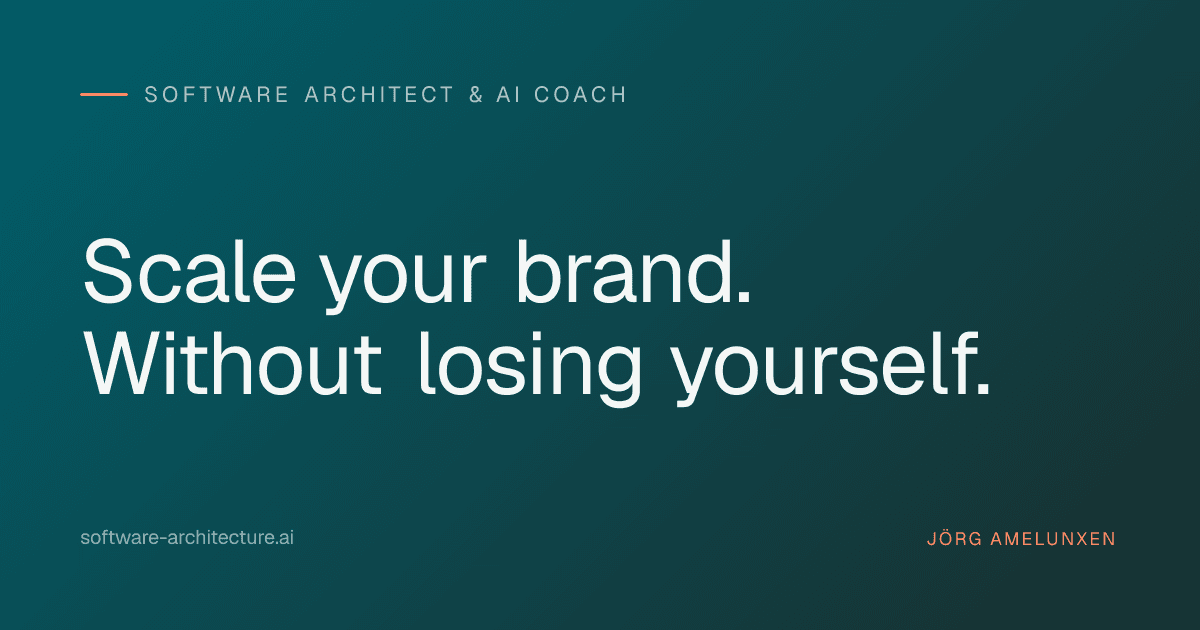 SOFTWARE ARCHITECT & AI COACH

Scale your brand.
Without losing yourself.

software-architecture.ai

JÖRG AMELUNXEN